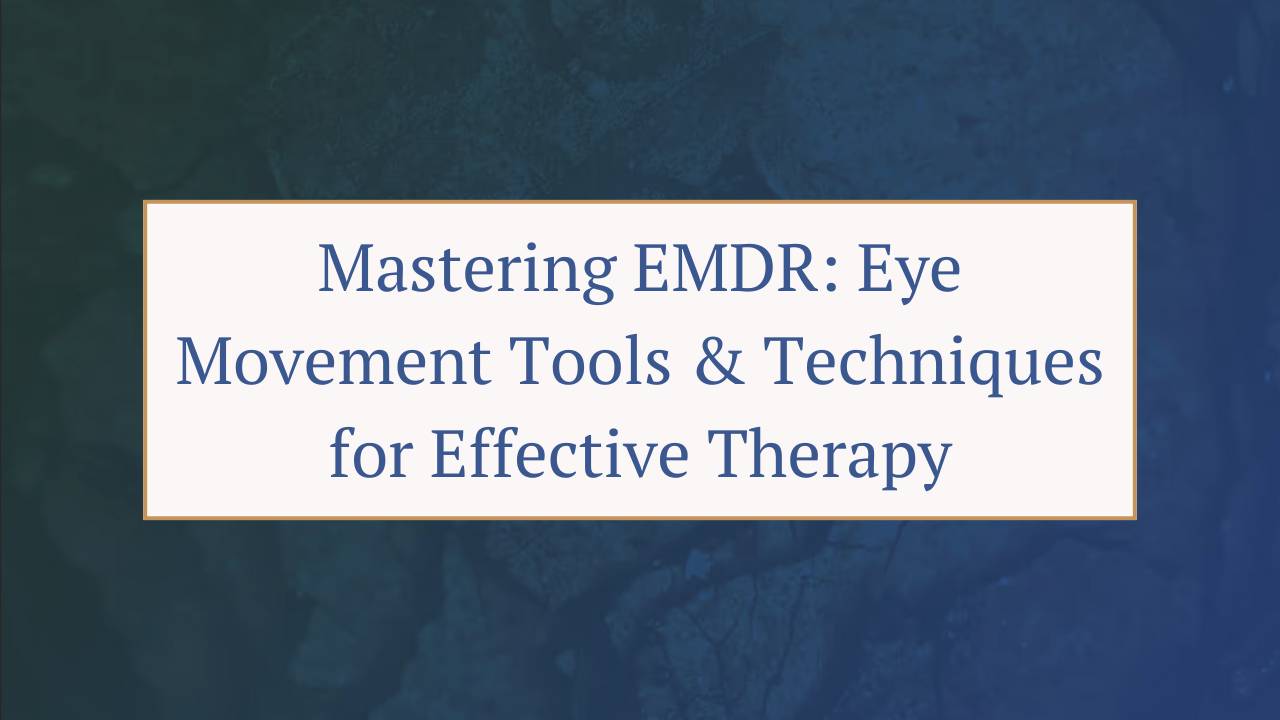 Mastering EMDR: Eye Movement Tools & Techniques for Effective Therapy